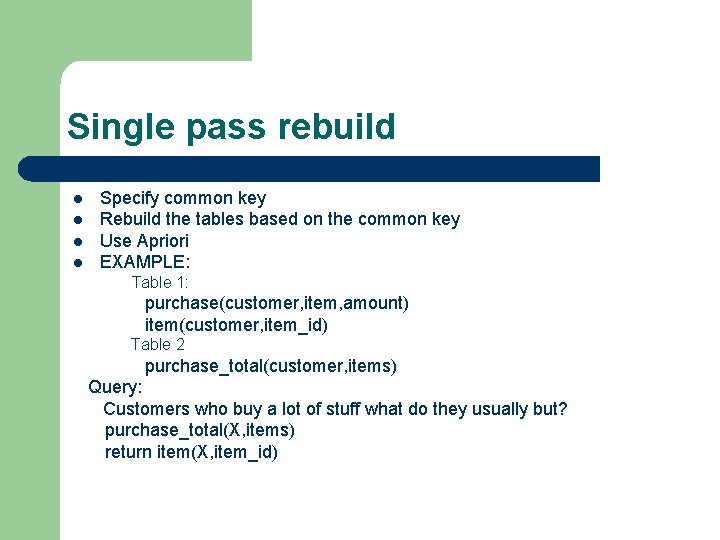 Single pass rebuild

- Specify common key
- Rebuild the tables based on the common key
- Use Apriori
- EXAMPLE:

Table 1:

purchase(customer,item,amount)

item(customer,item_id)

Table 2

purchase_total(customer,items)

Query:

Customers who buy a lot of stuff what do they usually but?

purchase_total(X,items)

return item(X,item_id)